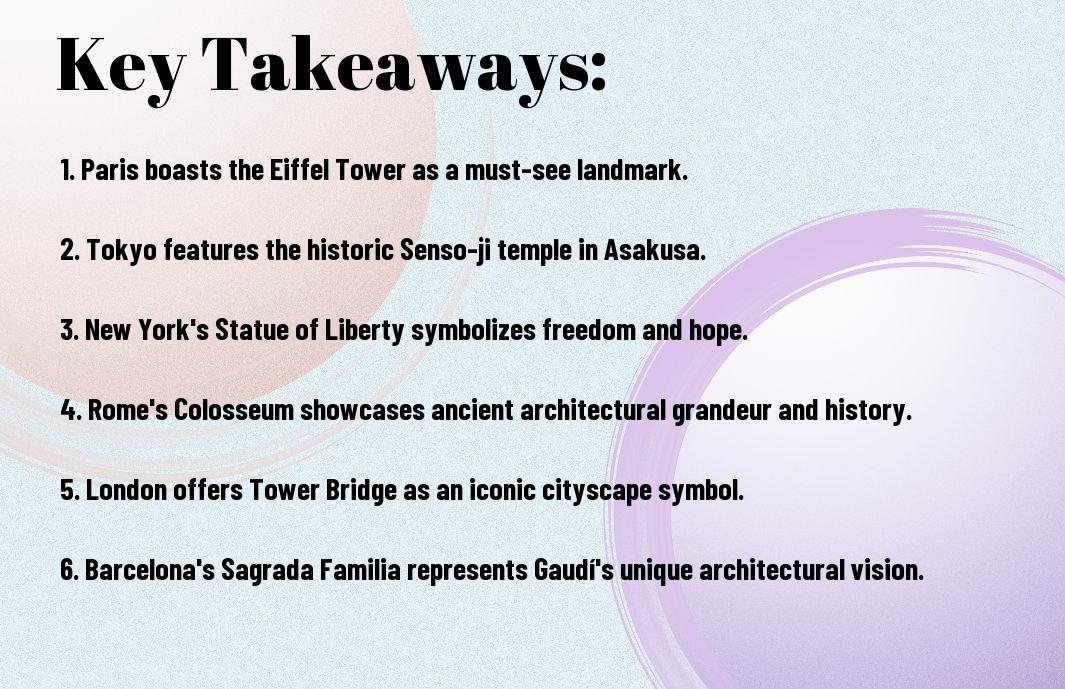 Key Takeaways:

1. Paris boasts the Eiffel Tower as a must-see landmark.

2. Tokyo features the historic Senso-ji temple in Asakusa.

3. New York's Statue of Liberty symbolizes freedom and hope.

4. Rome's Colosseum showcases ancient architectural grandeur and history.

5. London offers Tower Bridge as an iconic cityscape symbol.

6. Barcelona's Sagrada Familia represents Gaudí's unique architectural vision.